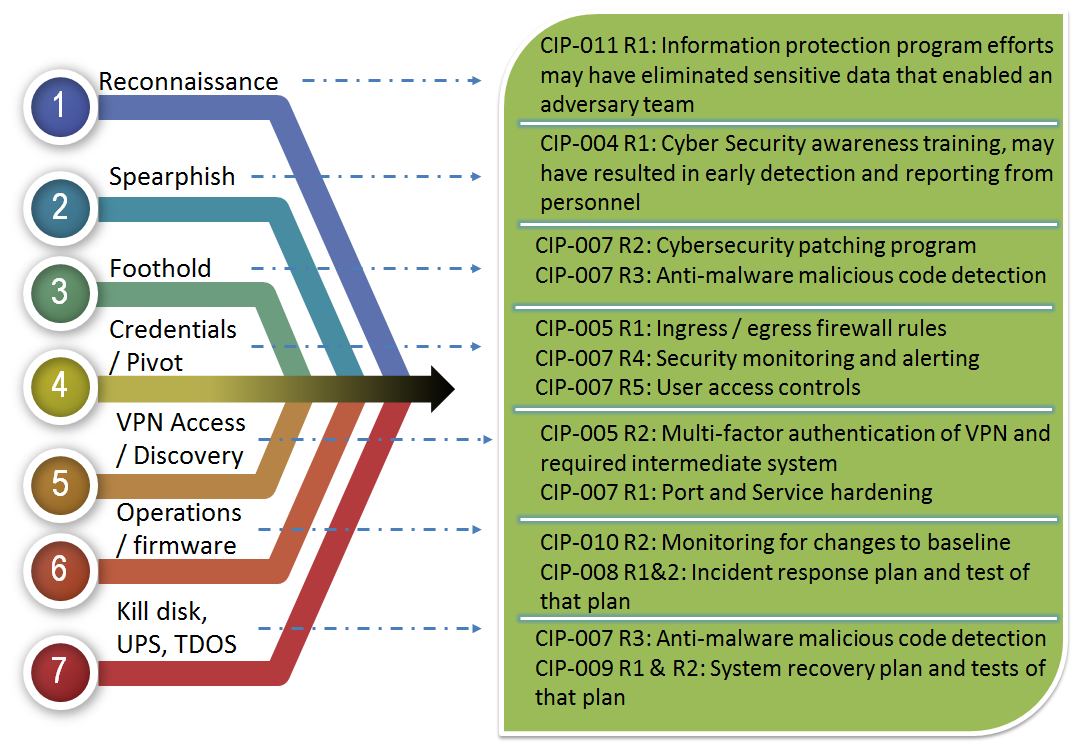 1
Reconnaissance

2
Spearphish

3
Foothold

4
Credentials / Pivot

5
VPN Access / Discovery

6
Operations / firmware

7
Kill disk, UPS, TDOS

CIP-011 R1: Information protection program efforts may have eliminated sensitive data that enabled an adversary team

CIP-004 R1: Cyber Security awareness training, may have resulted in early detection and reporting from personnel

CIP-007 R2: Cybersecurity patching program
CIP-007 R3: Anti-malware malicious code detection

CIP-005 R1: Ingress / egress firewall rules
CIP-007 R4: Security monitoring and alerting
CIP-007 R5: User access controls

CIP-005 R2: Multi-factor authentication of VPN and required intermediate system
CIP-007 R1: Port and Service hardening

CIP-010 R2: Monitoring for changes to baseline
CIP-008 R1&2: Incident response plan and test of that plan

CIP-007 R3: Anti-malware malicious code detection
CIP-009 R1 & R2: System recovery plan and tests of that plan